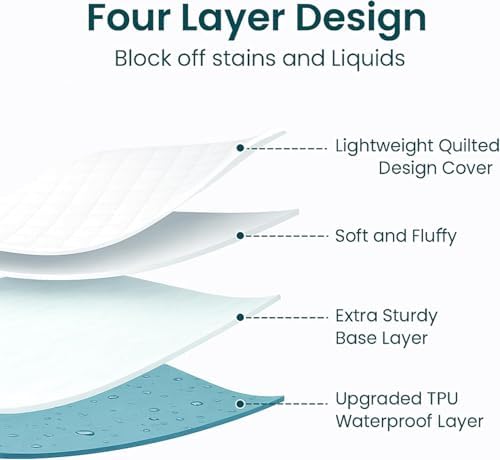 Four Layer Design
Block off stains and Liquids

Lightweight Quilted Design Cover

Soft and Fluffy

Extra Sturdy Base Layer

Upgraded TPU Waterproof Layer